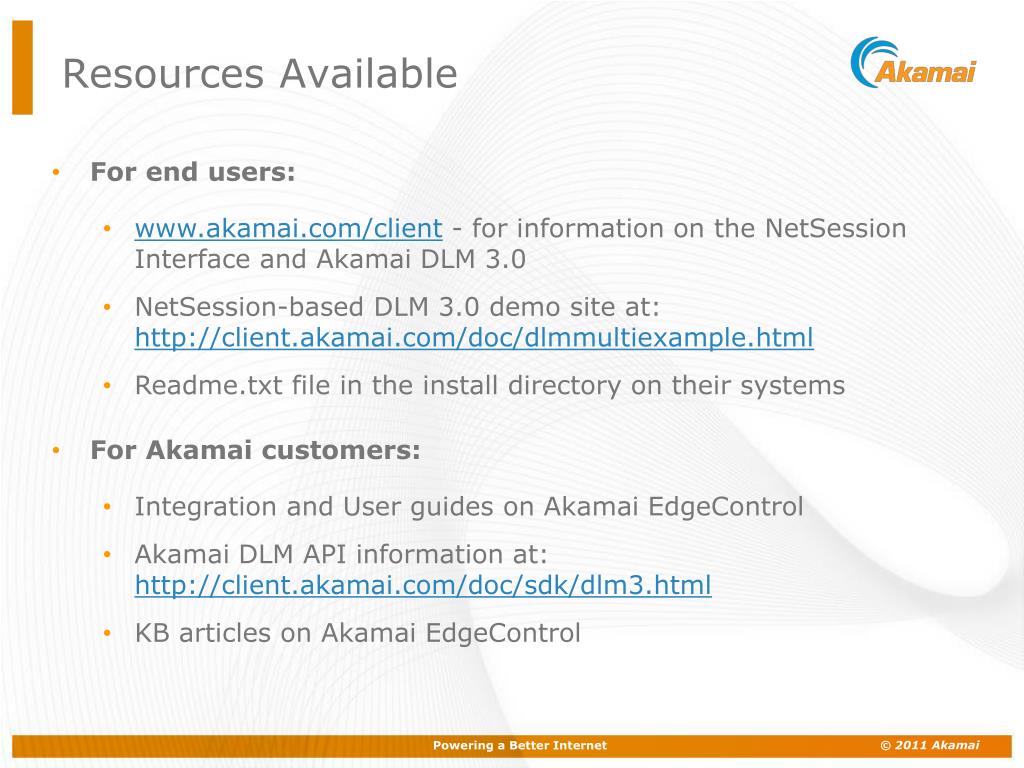 Resources Available

Akamai

• For end users:

• www.akamai.com/client - for information on the NetSession Interface and Akamai DLM 3.0

• NetSession-based DLM 3.0 demo site at: http://client.akamai.com/doc/dlmmultiexample.html

• Readme.txt file in the install directory on their systems

• For Akamai customers:

• Integration and User guides on Akamai EdgeControl

• Akamai DLM API information at: http://client.akamai.com/doc/sdk/dlm3.html

• KB articles on Akamai EdgeControl

Powering a Better Internet

© 2011 Akamai